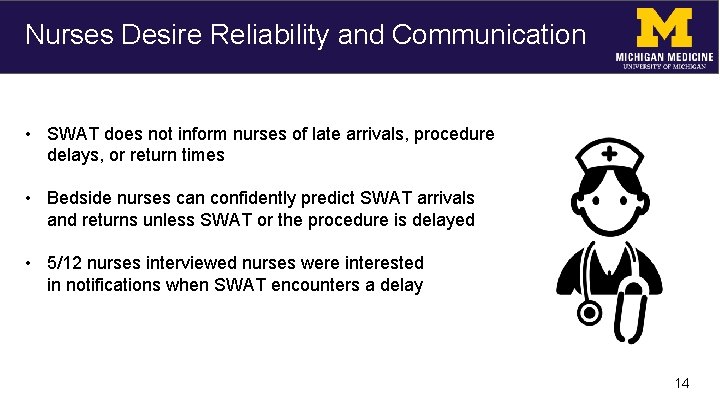 Nurses Desire Reliability and Communication

M
MICHIGAN MEDICINE
UNIVERSITY OF MICHIGAN

• SWAT does not inform nurses of late arrivals, procedure delays, or return times

• Bedside nurses can confidently predict SWAT arrivals and returns unless SWAT or the procedure is delayed

• 5/12 nurses interviewed nurses were interested in notifications when SWAT encounters a delay

14